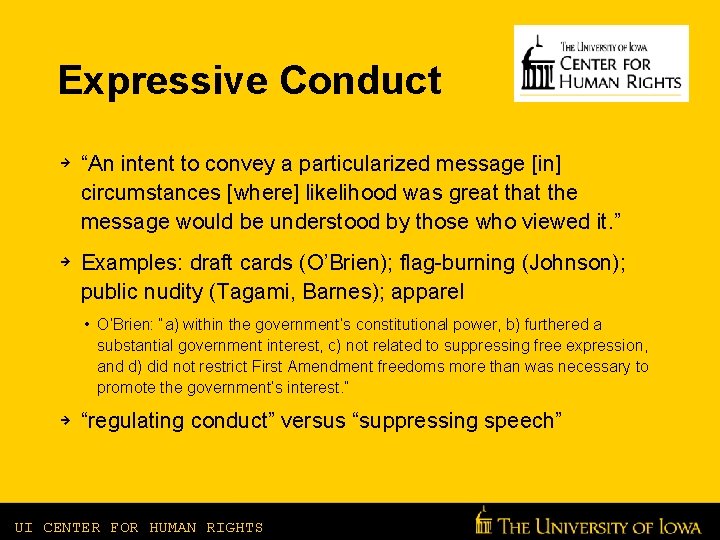 Expressive Conduct

THE UNIVERSITY OF IOWA
CENTER FOR HUMAN RIGHTS

“An intent to convey a particularized message [in] circumstances [where] likelihood was great that the message would be understood by those who viewed it.”

Examples: draft cards (O’Brien); flag-burning (Johnson); public nudity (Tagami, Barnes); apparel

• O'Brien: "a) within the government's constitutional power, b) furthered a substantial government interest, c) not related to suppressing free expression, and d) did not restrict First Amendment freedoms more than was necessary to promote the government's interest."

“regulating conduct” versus “suppressing speech”

UI CENTER FOR HUMAN RIGHTS

THE UNIVERSITY OF IOWA